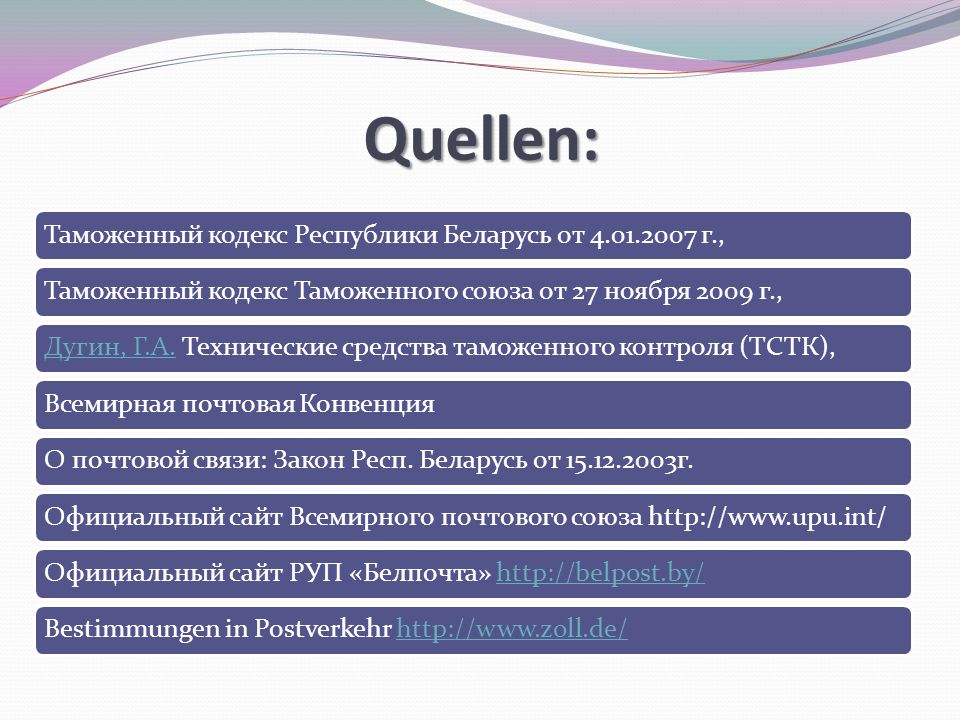 Quellen:

Таможенный кодекс Республики Беларусь от 4.01.2007 г.,

Таможенный кодекс Таможенного союза от 27 ноября 2009 г.,

Дугин, Г.А. Технические средства таможенного контроля (ТСТК),

Всемирная почтовая Конвенция

О почтовой связи: Закон Респ. Беларусь от 15.12.2003г.

Официальный сайт Всемирного почтового союза http://www.upu.int/

Официальный сайт РУП «Белпочта» http://belpost.by/

Bestimmungen in Postverkehr http://www.zoll.de/